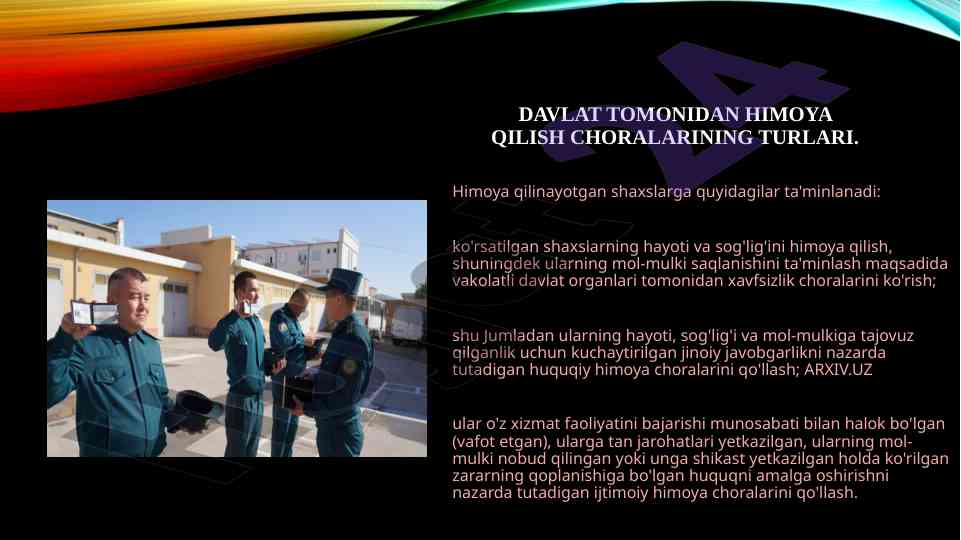 DAVLAT TOMONIDAN HIMOYA QILISH CHORALARINING TURLARI.

Himoya qilinayotgan shaxslarga quyidagilar ta'minlanadi:

ko'rsatilgan shaxslarning hayoti va sog'lig'ini himoya qilish, shuningdek ularning mol-mulki saqlanishini ta'minlash maqsadida vakolatli davlat organlari tomonidan xavfsizlik choralarini ko'rish;

shu jumladan ularning hayoti, sog'lig'i va mol-mulkiga tajovuz qilganlik uchun kuchaytirilgan jinoiy javobgarlikni nazarda tutadigan huquqiy himoya choralarini qo'llash; ARXIV.UZ

ular o'z xizmat faoliyatini bajarishi munosabati bilan halok bo'lgan (vafot etgan), ularga tan jarohatlari yetkazilgan, ularning mol-mulki nobud qilingan yoki unga shikast yetkazilgan holda ko'rilgan zararning qoplanishiga bo'lgan huquqni amalga oshirishni nazarda tutadigan ijtimoiy himoya choralarini qo'llash.